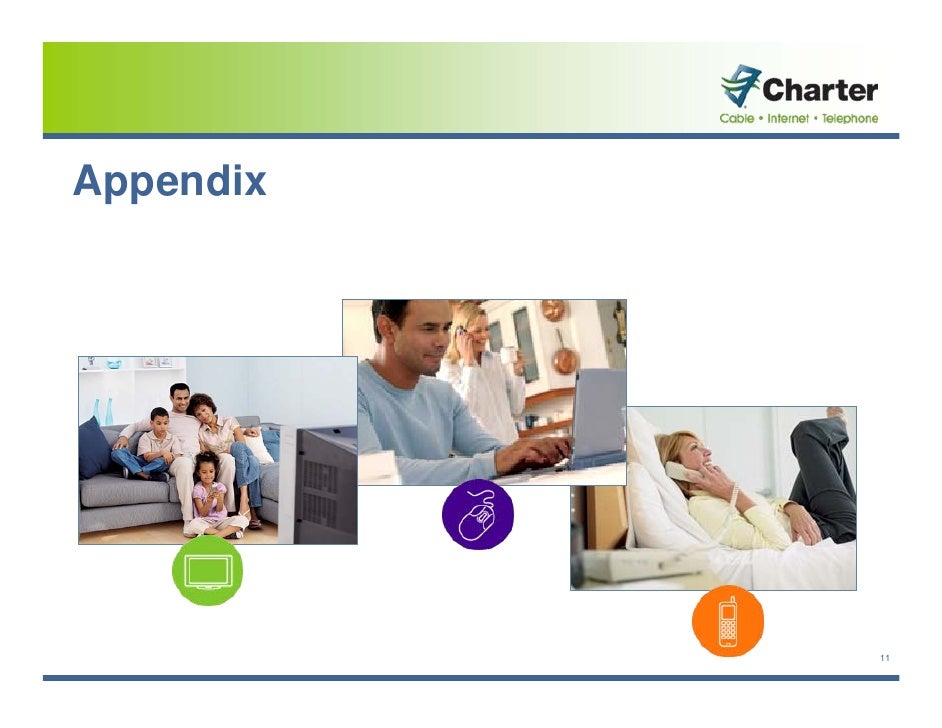 Charter
Cable • Internet • Telephone

Appendix

11